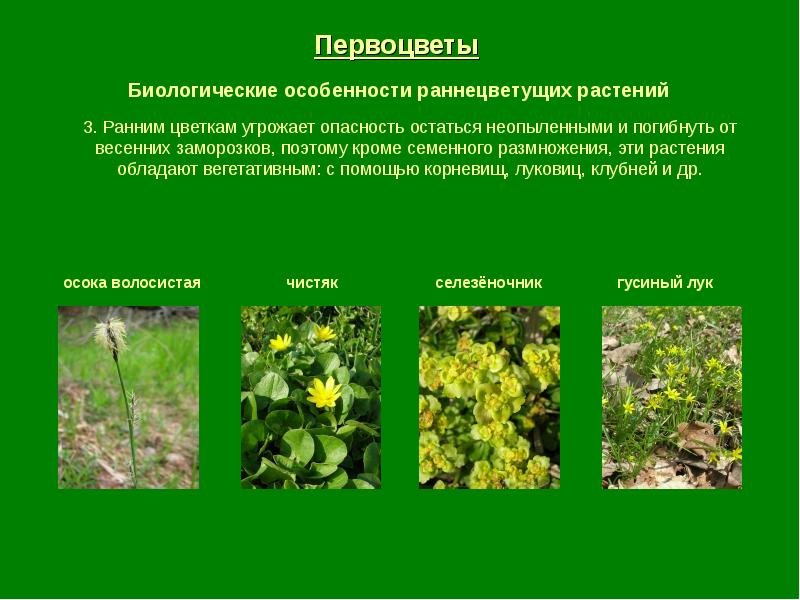 Первоцветы

Биологические особенности раннецветущих растений

3. Ранним цветкам угрожает опасность остаться неопыленными и погибнуть от весенних заморозков, поэтому кроме семенного размножения, эти растения обладают вегетативным: с помощью корневищ, луковиц, клубней и др.

осока волосистая

чистяк

селезёночник

гусиный лук